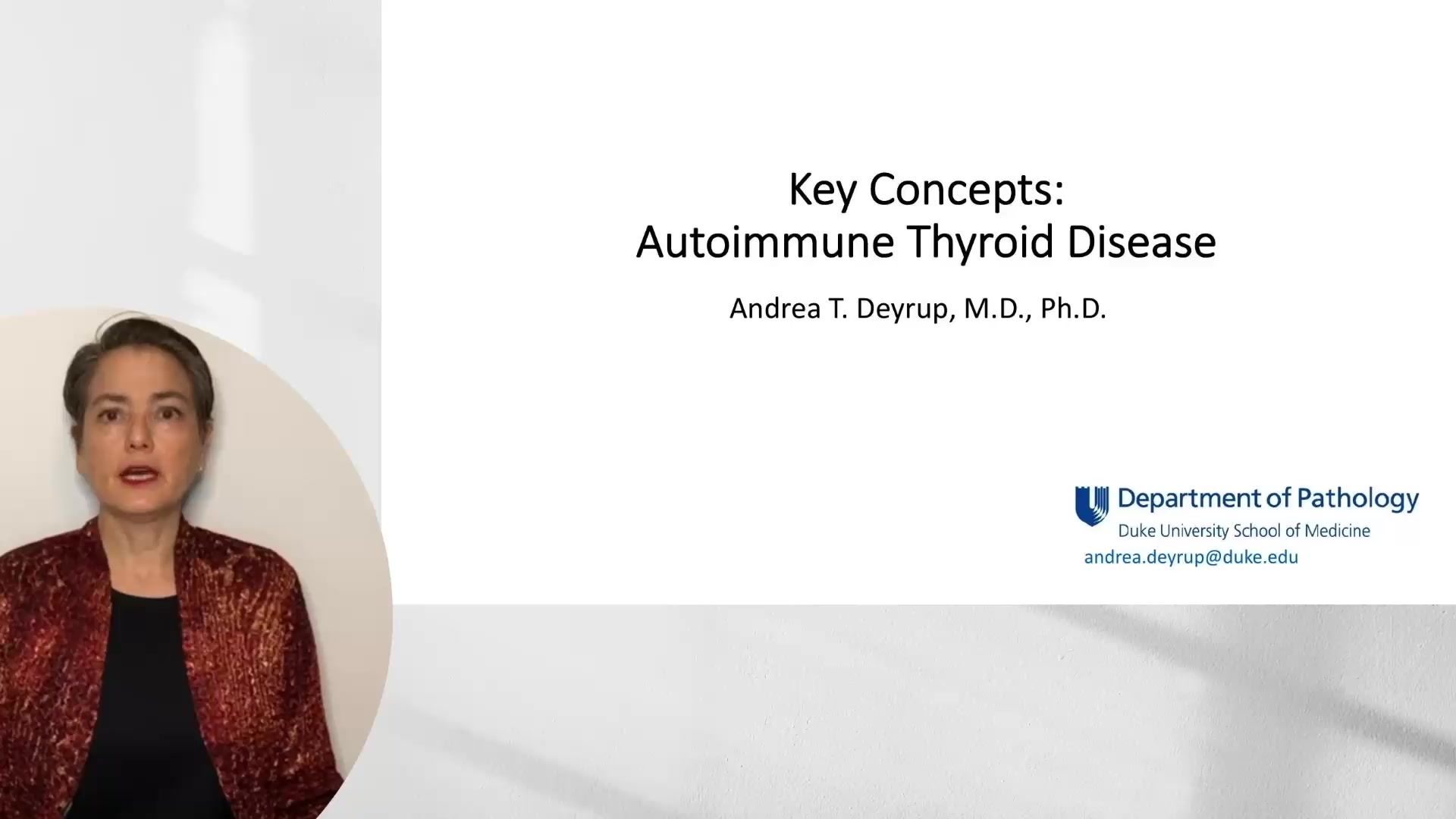 Key Concepts:
Autoimmune Thyroid Disease

Andrea T. Deyrup, M.D., Ph.D.

Department of Pathology
Duke University School of Medicine
andrea.deyrup@duke.edu